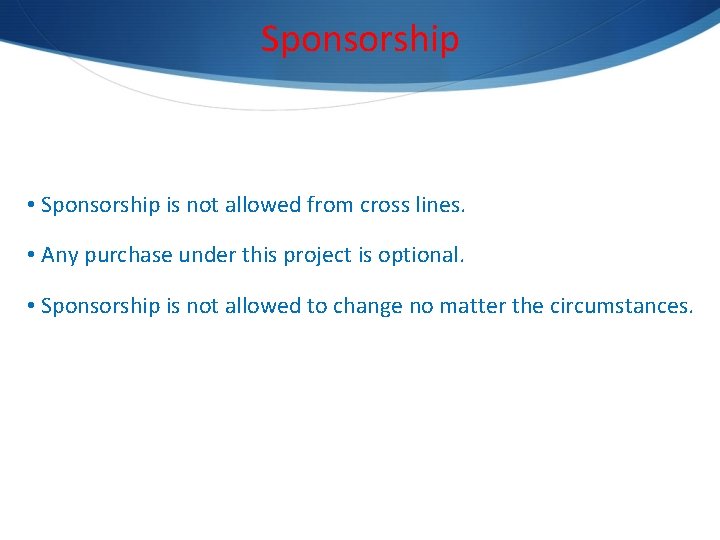 Sponsorship

• Sponsorship is not allowed from cross lines.

• Any purchase under this project is optional.

• Sponsorship is not allowed to change no matter the circumstances.